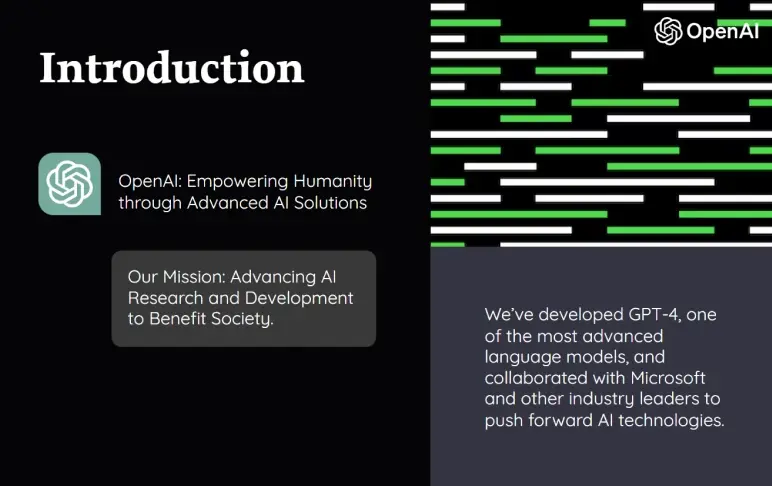 Introduction

OpenAI

OpenAI: Empowering Humanity through Advanced AI Solutions

Our Mission: Advancing AI Research and Development to Benefit Society.

We've developed GPT-4, one of the most advanced language models, and collaborated with Microsoft and other industry leaders to push forward AI technologies.